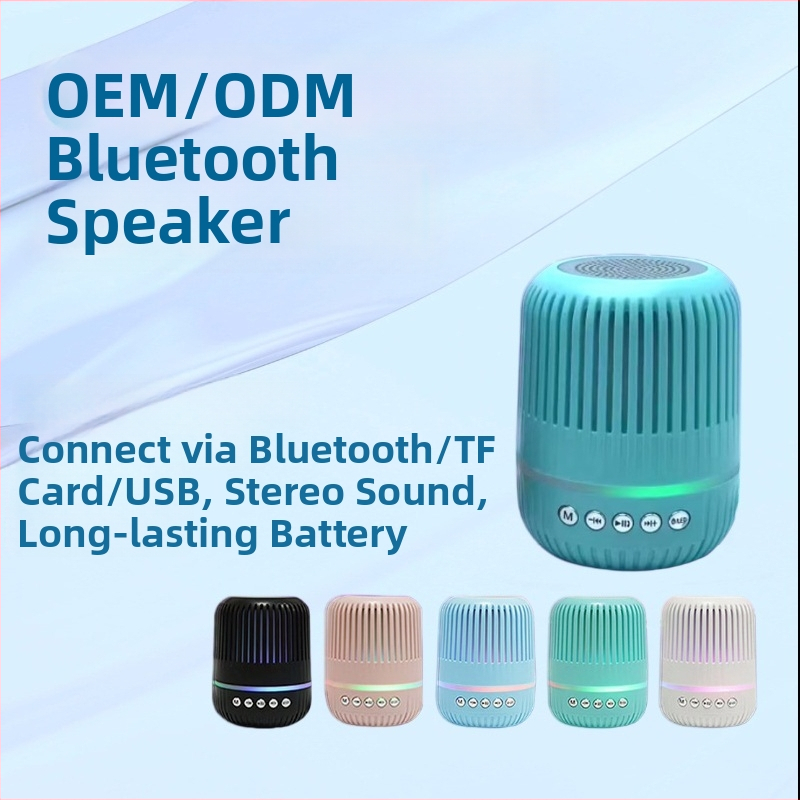 OEM/ODM Bluetooth Speaker

Connect via Bluetooth/TF Card/USB, Stereo Sound, Long-lasting Battery

M